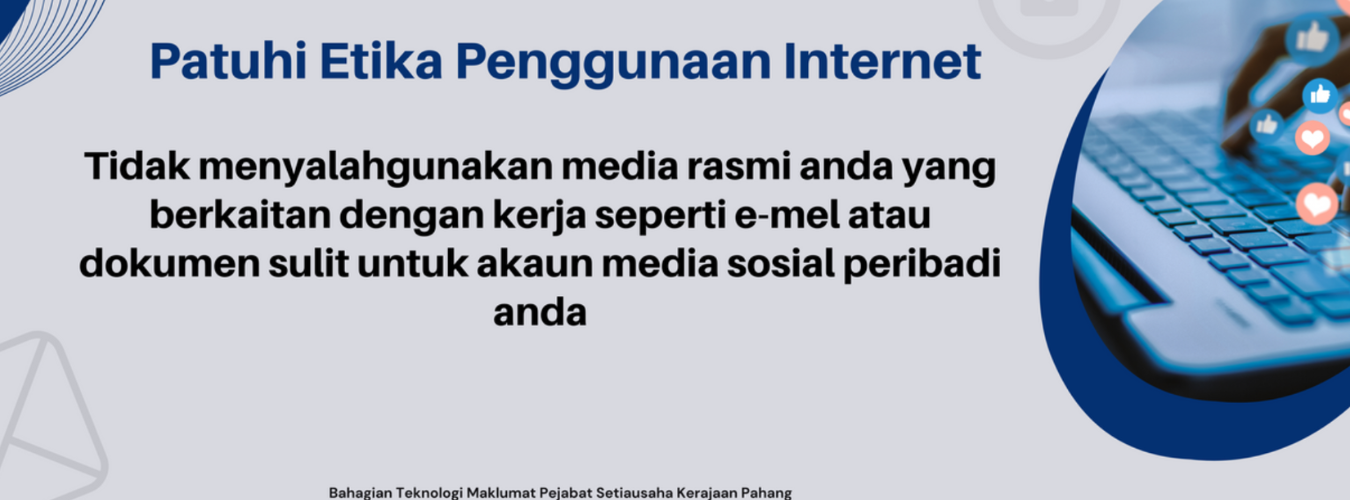 Patuhi Etika Penggunaan Internet

Tidak menyalahgunakan media rasmi anda yang berkaitan dengan kerja seperti e-mel atau dokumen sulit untuk akaun media sosial peribadi anda

Bahagian Teknologi Maklumat Pejabat Setiausaha Kerajaan Pahang